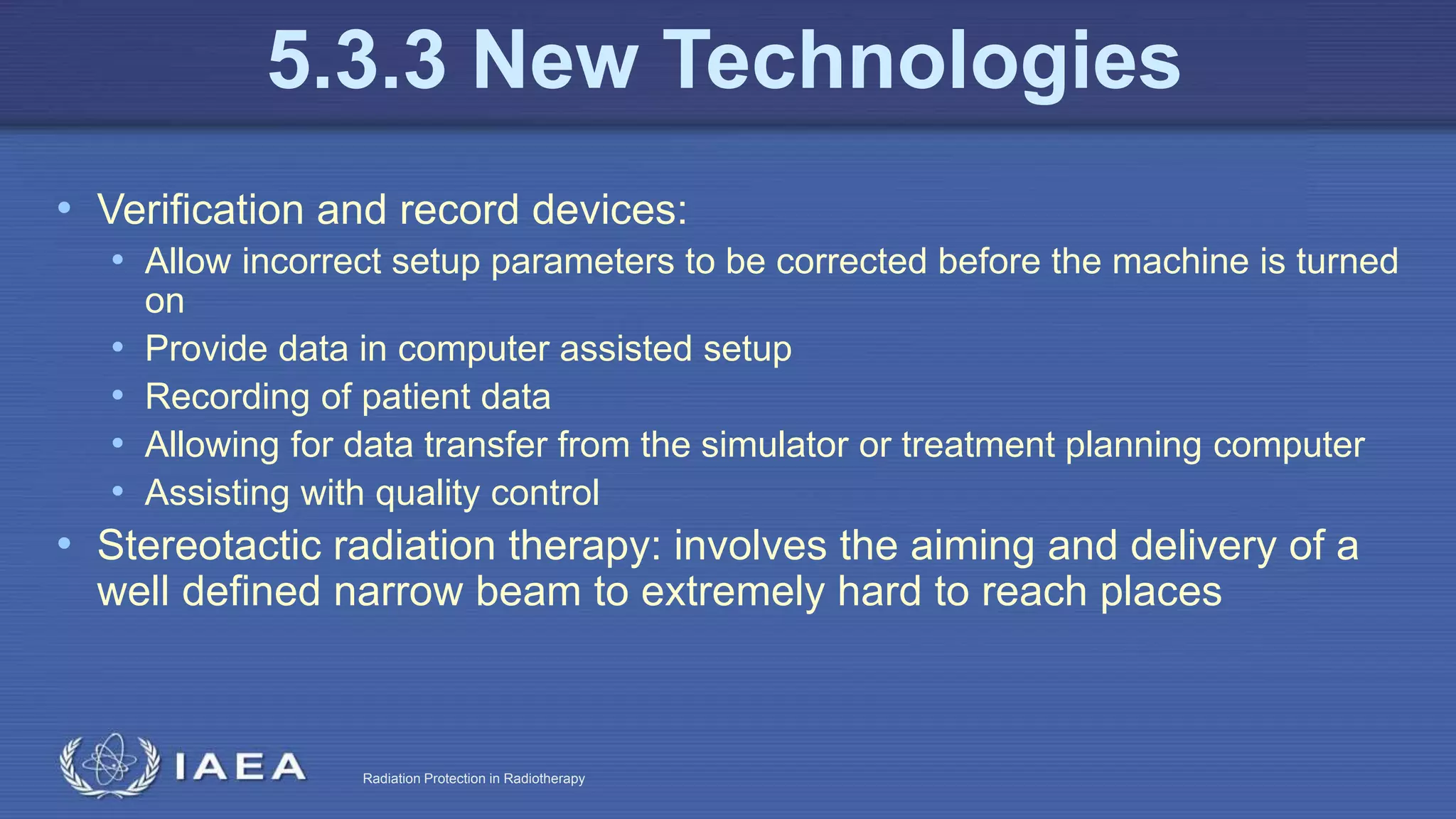 5.3.3 New Technologies

• Verification and record devices:
  • Allow incorrect setup parameters to be corrected before the machine is turned on
  • Provide data in computer assisted setup
  • Recording of patient data
  • Allowing for data transfer from the simulator or treatment planning computer
  • Assisting with quality control
• Stereotactic radiation therapy: involves the aiming and delivery of a well defined narrow beam to extremely hard to reach places

IAEA

Radiation Protection in Radiotherapy